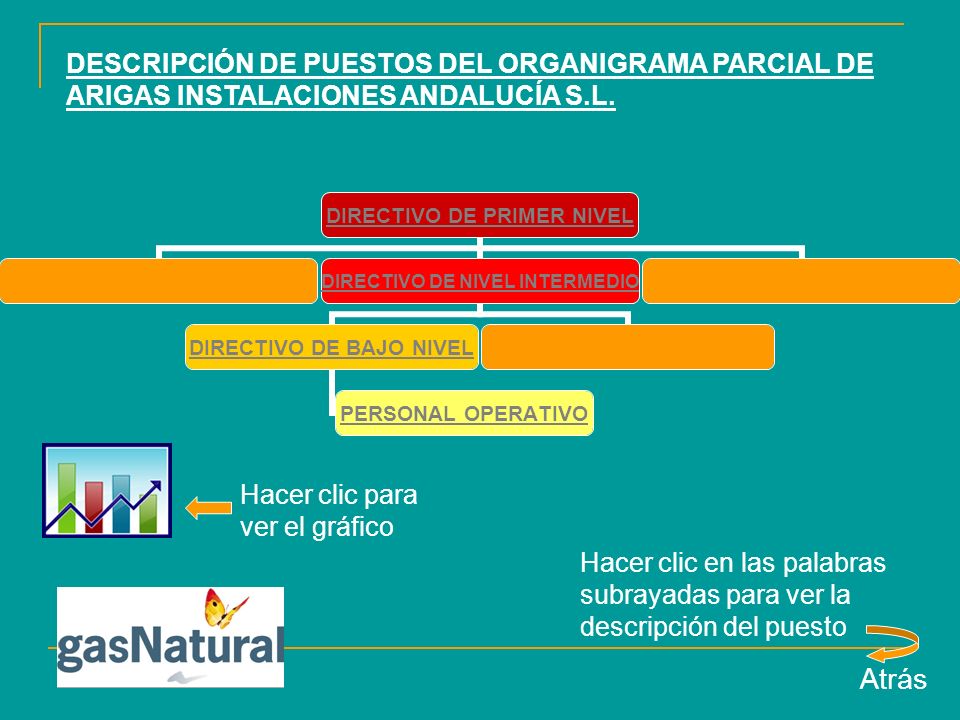 DESCRIPCIÓN DE PUESTOS DEL ORGANIGRAMA PARCIAL DE ARIGAS INSTALACIONES ANDALUCÍA S.L.

DIRECTIVO DE PRIMER NIVEL

DIRECTIVO DE NIVEL INTERMEDIO

DIRECTIVO DE BAJO NIVEL

PERSONAL OPERATIVO

Hacer clic para ver el gráfico

Hacer clic en las palabras subrayadas para ver la descripción del puesto

gasNatural

Atrás